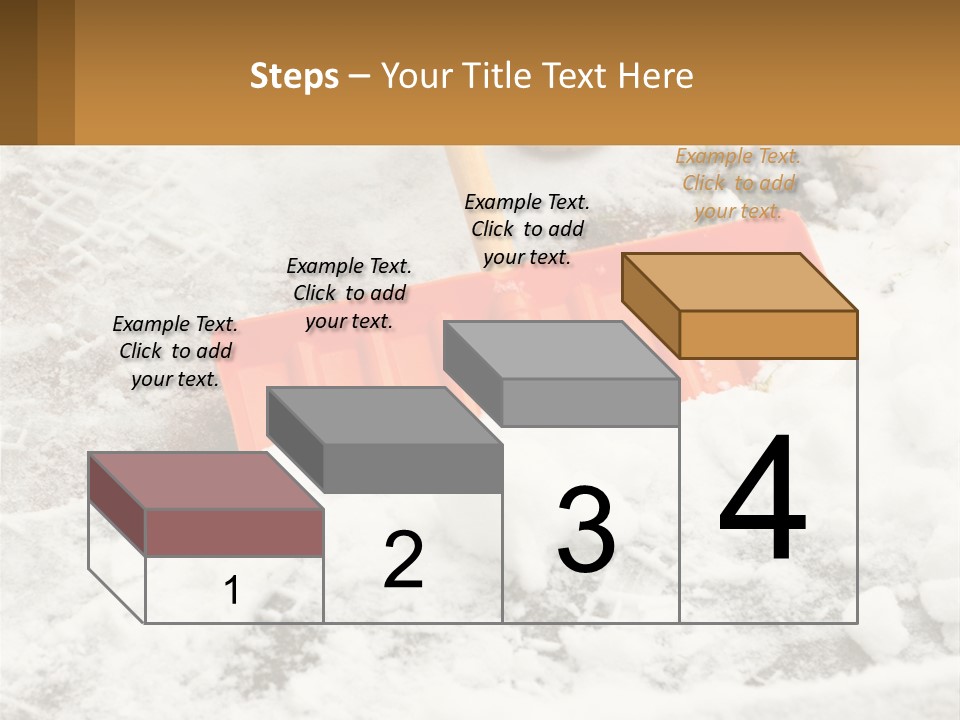 Steps – Your Title Text Here

Example Text. Click to add your text.

Example Text. Click to add your text.

Example Text. Click to add your text.

Example Text. Click to add your text.

1

2

3

4